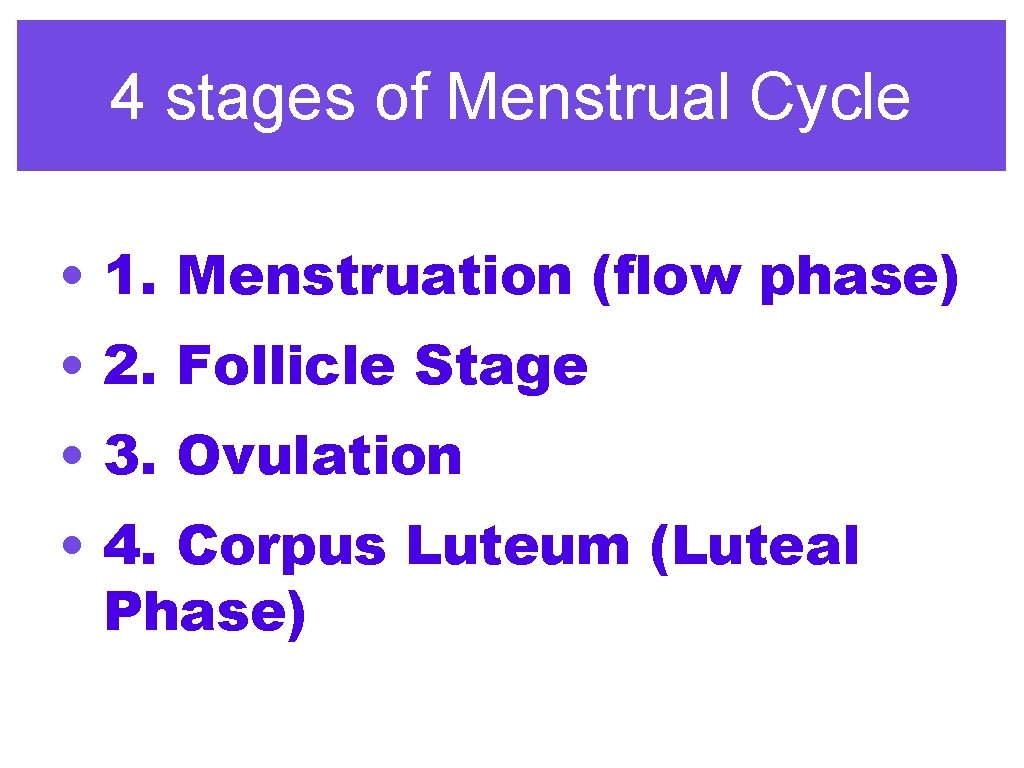 4 stages of Menstrual Cycle

• 1. Menstruation (flow phase)

• 2. Follicle Stage

• 3. Ovulation

• 4. Corpus Luteum (Luteal Phase)